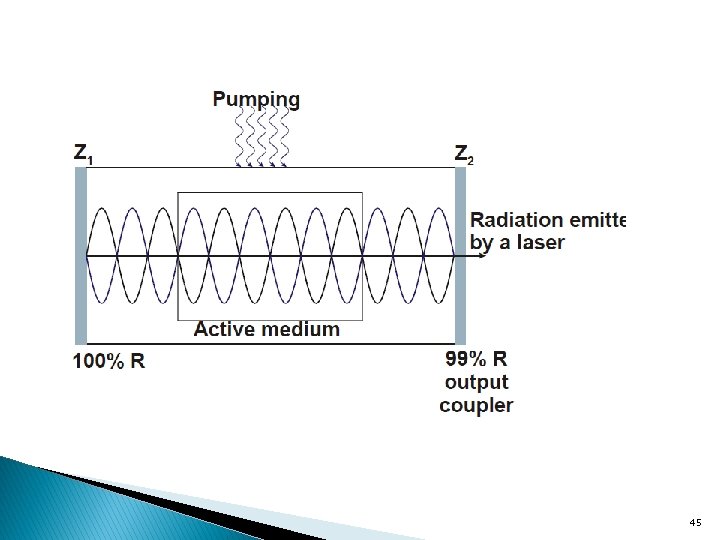 Pumping

$Z_1$

$Z_2$

Radiation emitte
by a laser

Active medium

100% R

99% R
output
coupler

45